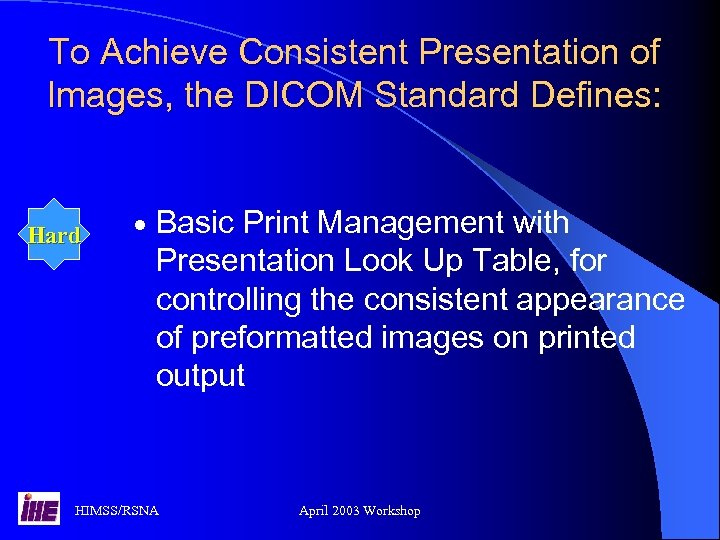 To Achieve Consistent Presentation of Images, the DICOM Standard Defines:

Hard

• Basic Print Management with Presentation Look Up Table, for controlling the consistent appearance of preformatted images on printed output

IHE

HIMSS/RSNA

April 2003 Workshop